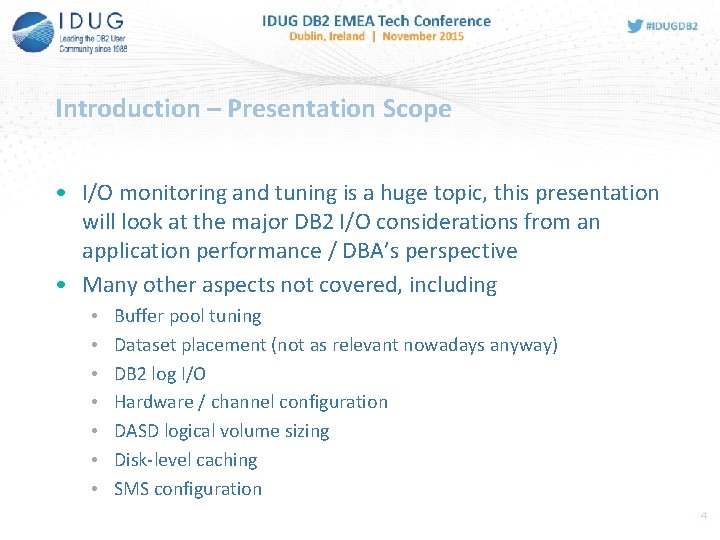 IDUG
Leading the DB2 User Community since 1988

IDUG DB2 EMEA Tech Conference
Dublin, Ireland | November 2015

#IDUGDB2

Introduction – Presentation Scope

• I/O monitoring and tuning is a huge topic, this presentation will look at the major DB2 I/O considerations from an application performance / DBA's perspective
• Many other aspects not covered, including
• Buffer pool tuning
• Dataset placement (not as relevant nowadays anyway)
• DB2 log I/O
• Hardware / channel configuration
• DASD logical volume sizing
• Disk-level caching
• SMS configuration

4